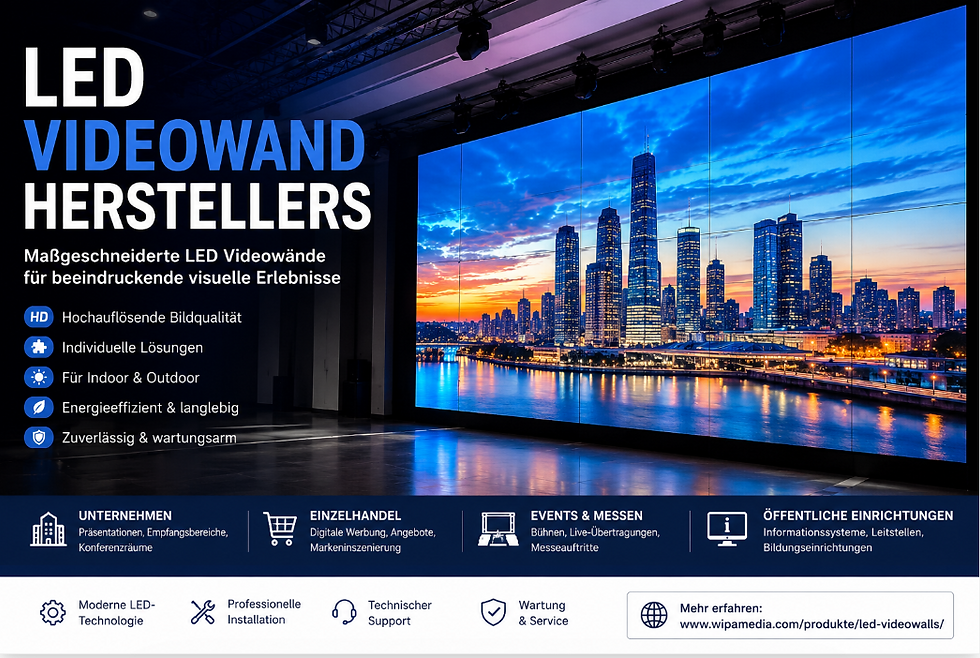 LED
VIDEOWAND
HERSTELLERS

Maßgeschneiderte LED Videowände für beeindruckende visuelle Erlebnisse

HD Hochauflösende Bildqualität

Individuelle Lösungen

Für Indoor & Outdoor

Energieeffizient & langlebig

Zuverlässig & wartungsarm

UNTERNEHMEN
Präsentationen, Empfangsbereiche, Konferenzräume

EINZELHANDEL
Digitale Werbung, Angebote, Markeninszenierung

EVENTS & MESSEN
Bühnen, Live-Übertragungen, Messeauftritte

ÖFFENTLICHE EINRICHTUNGEN
Informationssysteme, Leitstellen, Bildungseinrichtungen

Moderne LED-Technologie

Professionelle Installation

Technischer Support

Wartung & Service

Mehr erfahren:
www.wipamedia.com/produkte/led-videowalls/